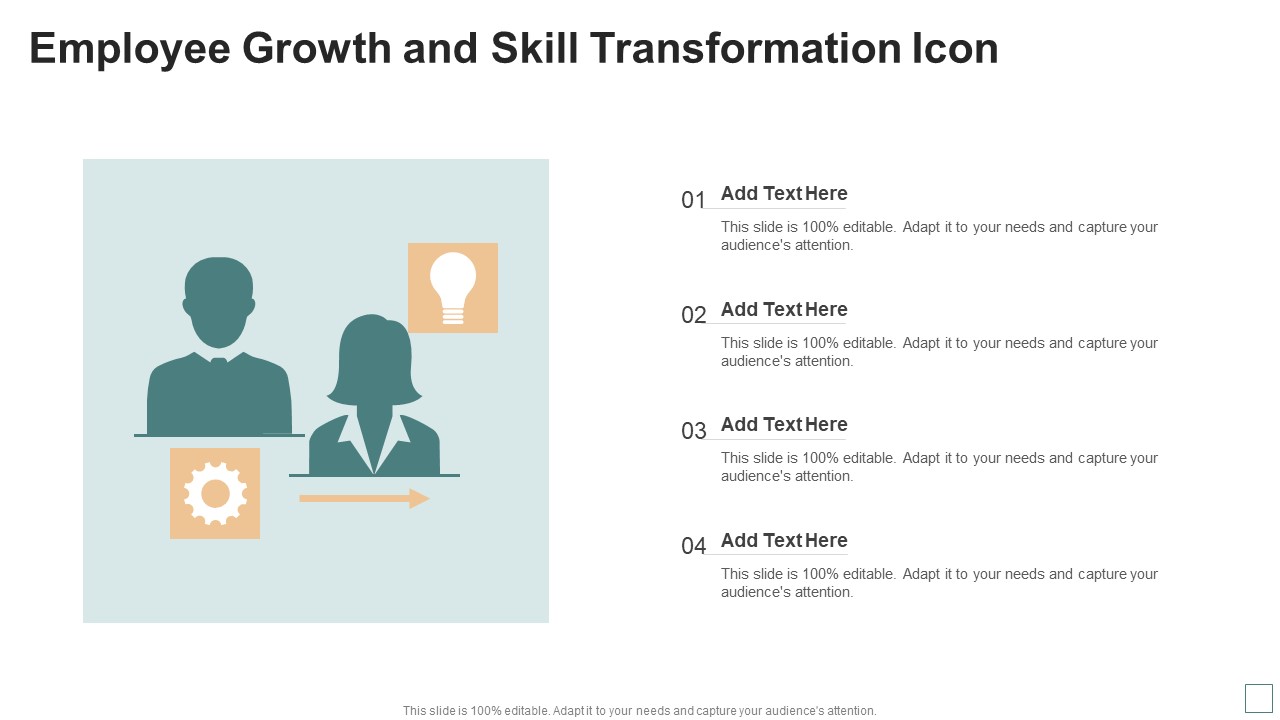 Employee Growth and Skill Transformation Icon

01 Add Text Here

This slide is 100% editable. Adapt it to your needs and capture your audience's attention.

02 Add Text Here

This slide is 100% editable. Adapt it to your needs and capture your audience's attention.

03 Add Text Here

This slide is 100% editable. Adapt it to your needs and capture your audience's attention.

04 Add Text Here

This slide is 100% editable. Adapt it to your needs and capture your audience's attention.

This slide is 100% editable. Adapt it to your needs and capture your audience's attention.